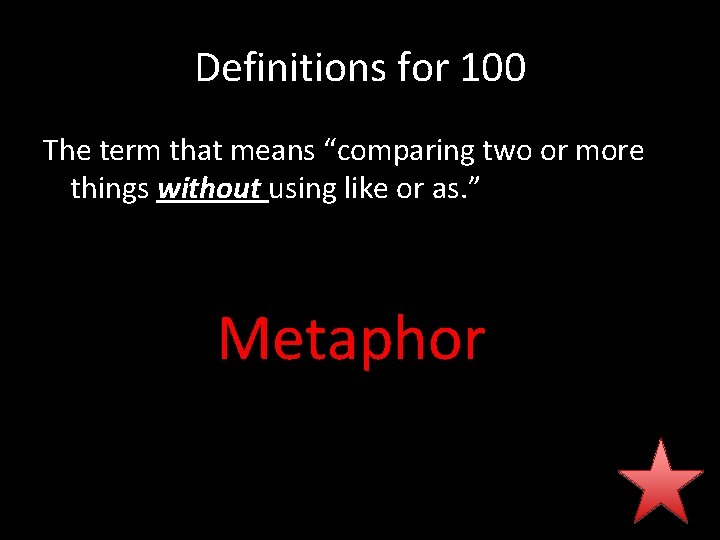 Definitions for 100

The term that means “comparing two or more things without using like or as.”

Metaphor